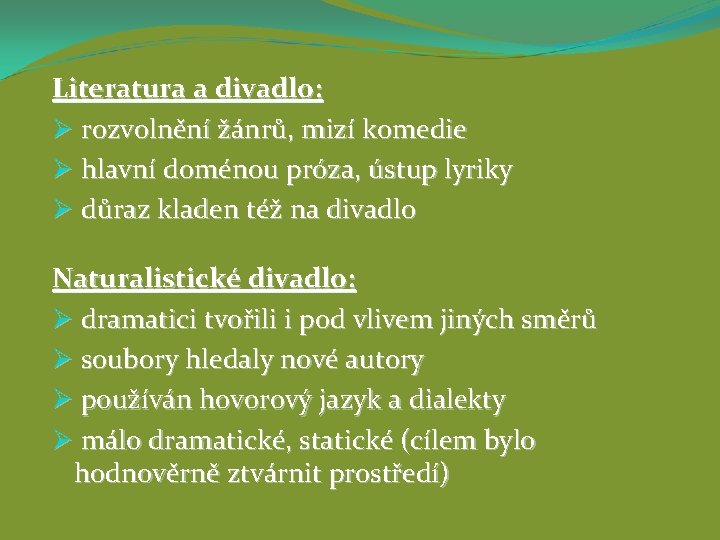 Literatura a divadlo:

➢ rozvolnění žánrů, mizí komedie

➢ hlavní doménou próza, ústup lyriky

➢ důraz kladen též na divadlo

Naturalistické divadlo:

➢ dramatici tvořili i pod vlivem jiných směrů

➢ soubory hledaly nové autory

➢ používán hovorový jazyk a dialekty

➢ málo dramatické, statické (cílem bylo hodnověrně ztvárnit prostředí)